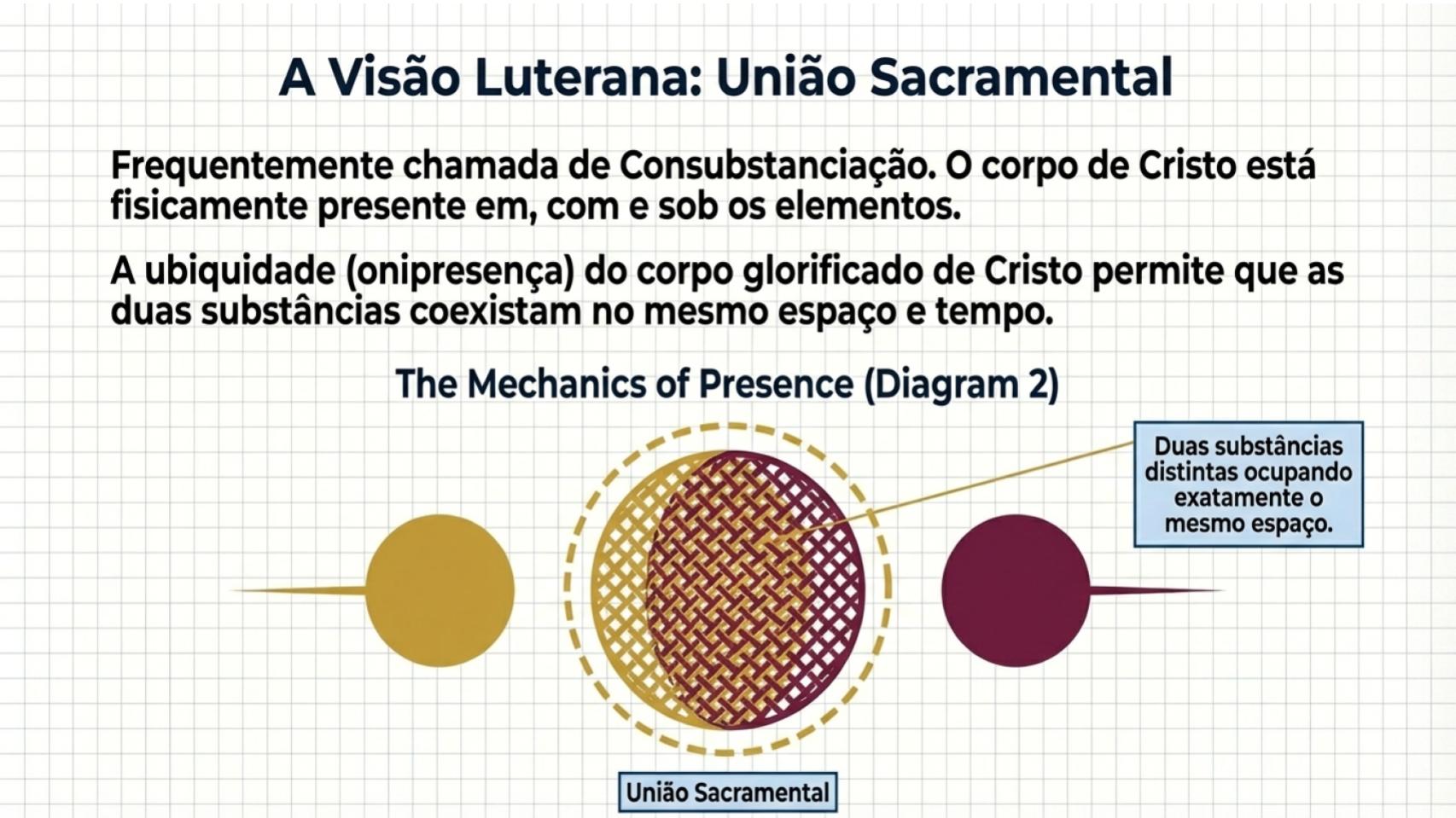 A Visão Luterana: União Sacramental

Frequentemente chamada de Consubstanciação. O corpo de Cristo está fisicamente presente em, com e sob os elementos.

A ubiquidade (onipresença) do corpo glorificado de Cristo permite que as duas substâncias coexistam no mesmo espaço e tempo.

The Mechanics of Presence (Diagram 2)

Duas substâncias distintas ocupando exatamente o mesmo espaço.

União Sacramental